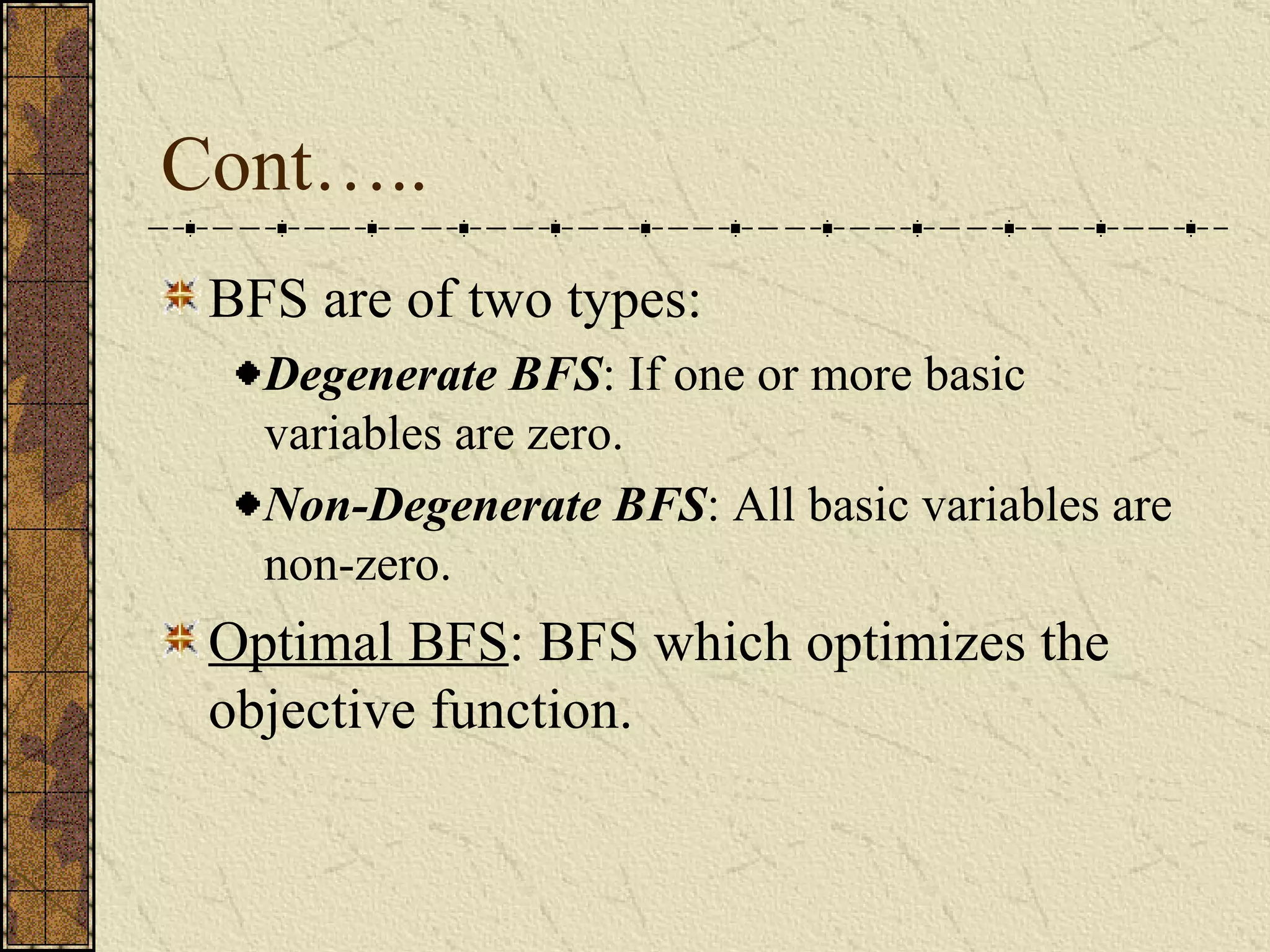 Cont…..

BFS are of two types:

Degenerate BFS: If one or more basic variables are zero.

Non-Degenerate BFS: All basic variables are non-zero.

Optimal BFS: BFS which optimizes the objective function.